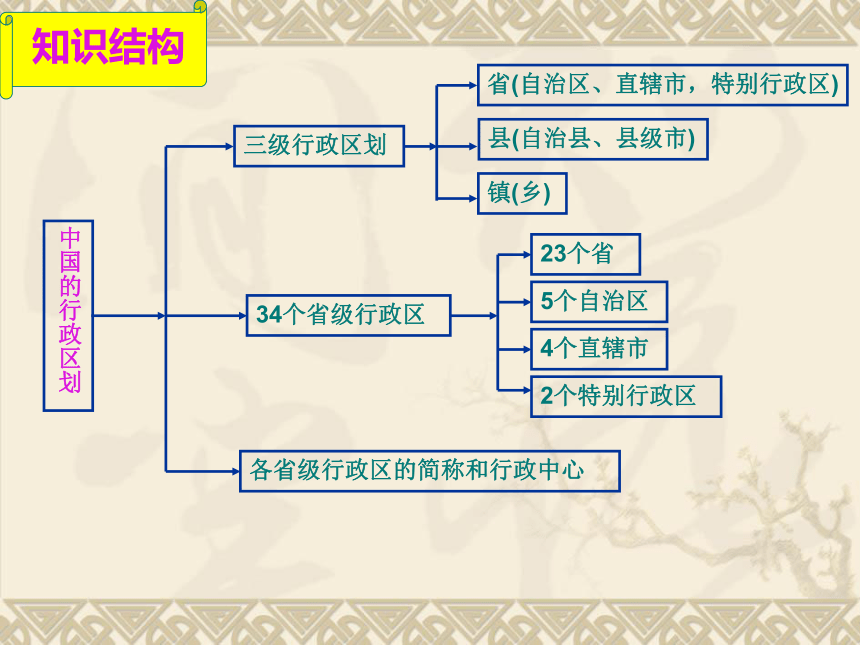 知识结构

中国的行政区划

三级行政区划

省(自治区、直辖市，特别行政区)

县(自治县、县级市)

镇(乡)

34个省级行政区

23个省

5个自治区

4个直辖市

2个特别行政区

各省级行政区的简称和行政中心